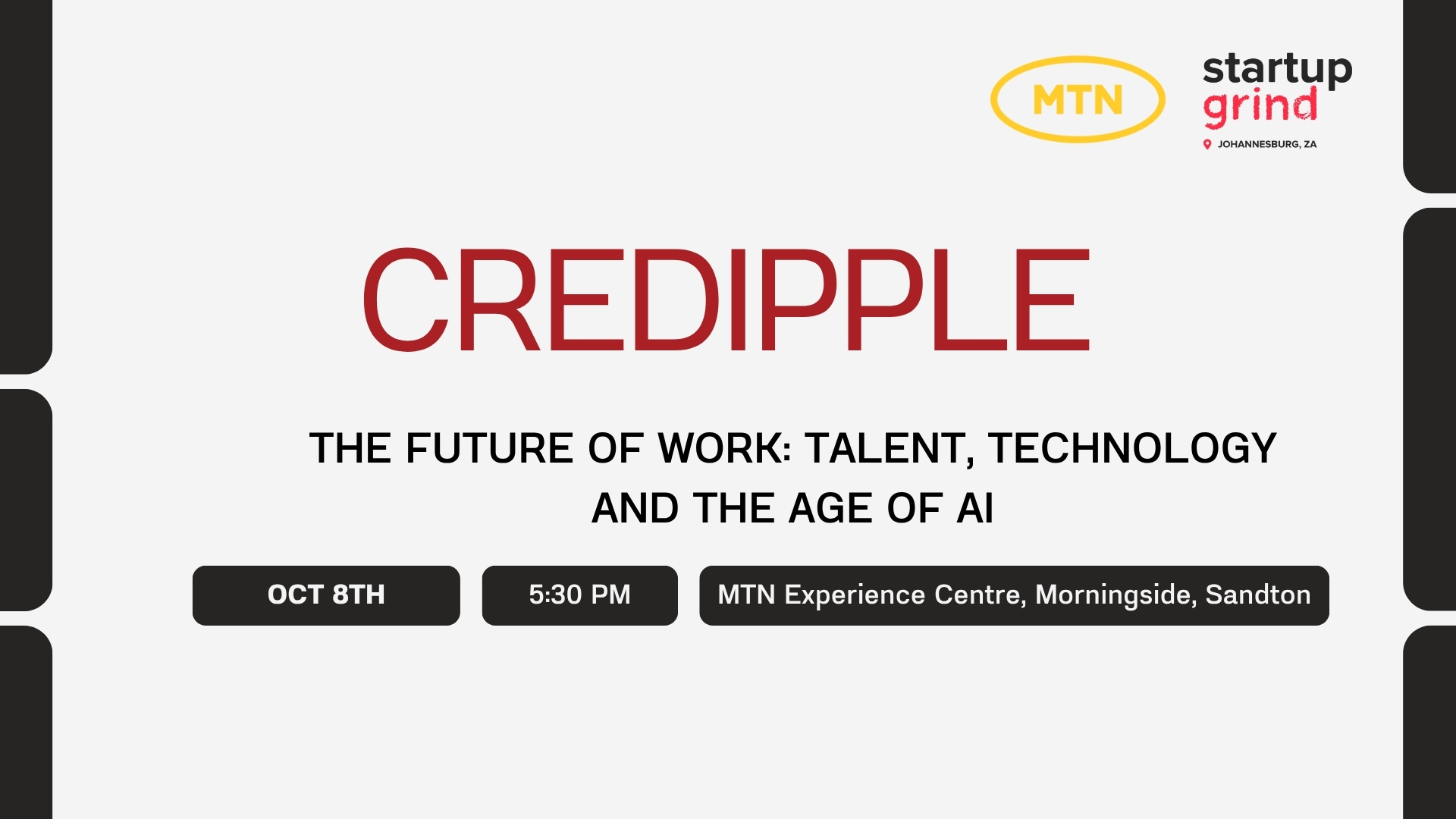 MTN

startup grind
JOHANNESBURG, ZA

CREDIPPLE

THE FUTURE OF WORK: TALENT, TECHNOLOGY AND THE AGE OF AI

OCT 8TH

5:30 PM

MTN Experience Centre, Morningside, Sandton